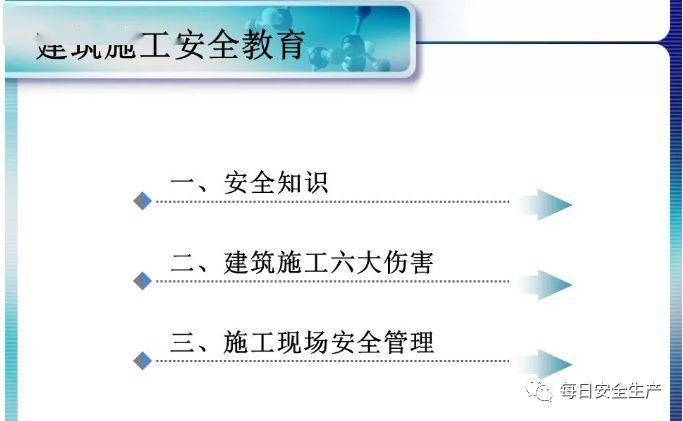 建筑施工安全教育

一、安全知识

二、建筑施工六大伤害

三、施工现场安全管理

每日安全生产